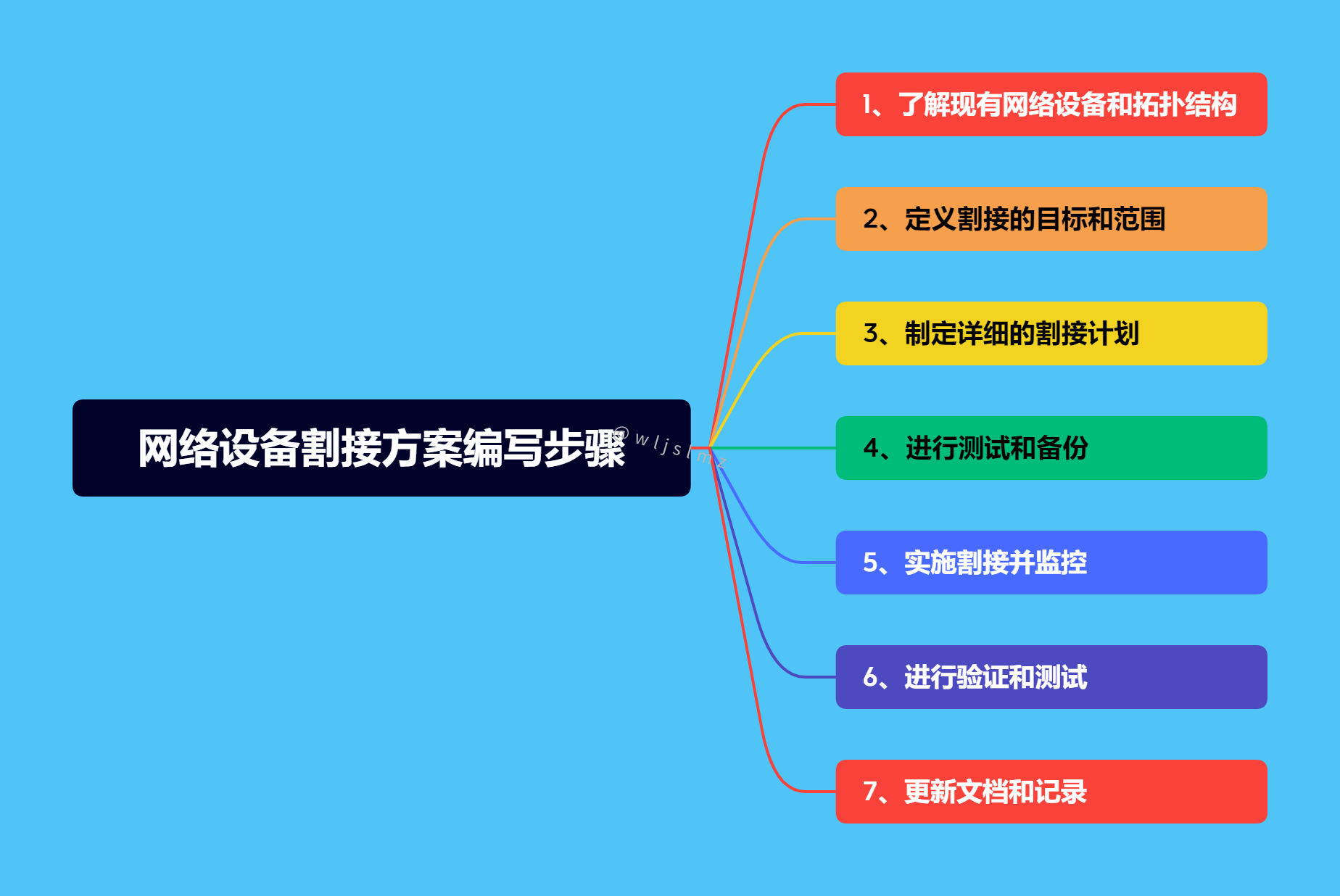 网络设备割接方案编写步骤

@wljslmz

1、了解现有网络设备和拓扑结构

2、定义割接的目标和范围

3、制定详细的割接计划

4、进行测试和备份

5、实施割接并监控

6、进行验证和测试

7、更新文档和记录